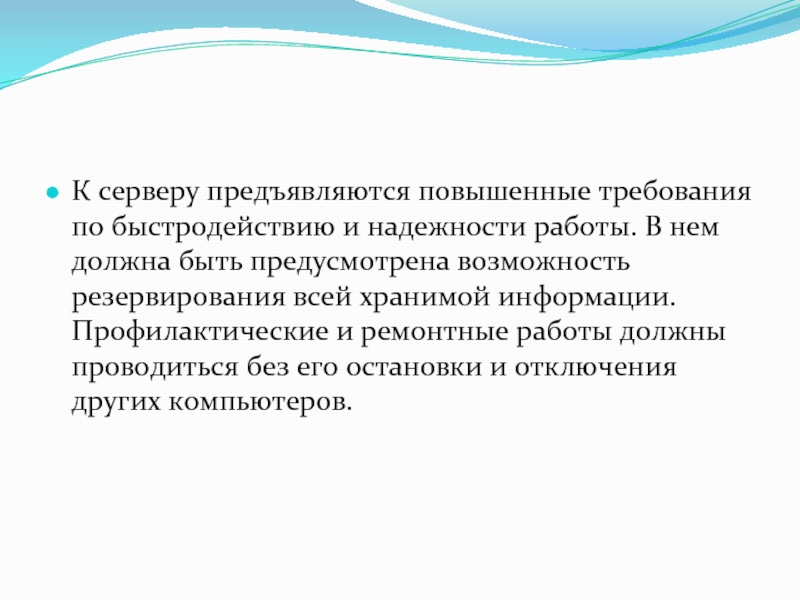 К серверу предъявляются повышенные требования по быстродействию и надежности работы. В нем должна быть предусмотрена возможность резервирования всей хранимой информации. Профилактические и ремонтные работы должны проводиться без его остановки и отключения других компьютеров.